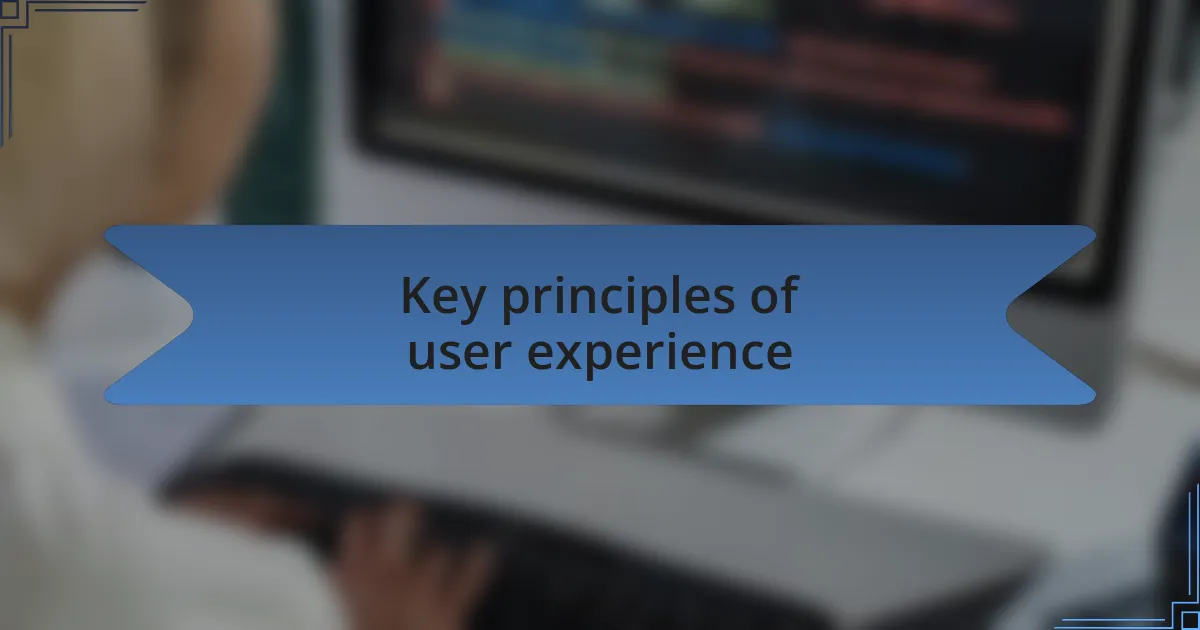 Key principles of user experience